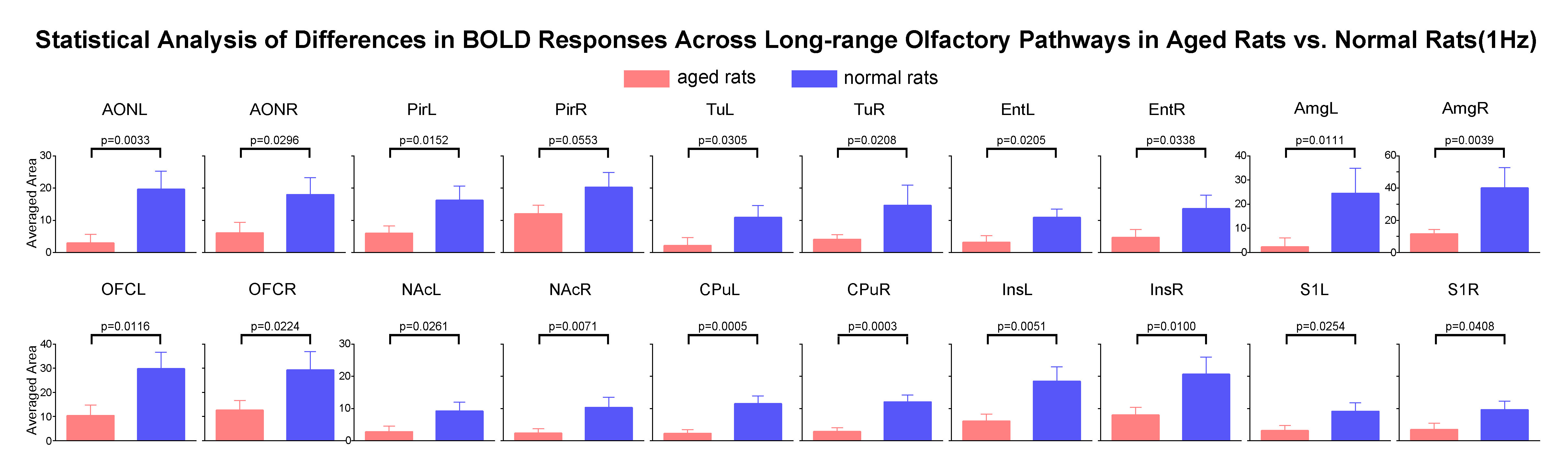 Statistical Analysis of Differences in BOLD Responses Across Long-range Olfactory Pathways in Aged Rats vs. Normal Rats(1Hz)

aged rats
normal rats

AONL
p=0.0033
Averaged Area
30
20
10
0

AONR
p=0.0296

PirL
p=0.0152

PirR
p=0.0553

TuL
p=0.0305

TuR
p=0.0208

EntL
p=0.0205

EntR
p=0.0338

AmgL
p=0.0111
40
30
20
10
0

AmgR
p=0.0039
60
40
20
0

OFCL
p=0.0116
Averaged Area
40
30
20
10
0

OFCR
p=0.0224

NAcL
p=0.0261
30
20
10
0

NAcR
p=0.0071

CPuL
p=0.0005

CPuR
p=0.0003

InsL
p=0.0051

InsR
p=0.0100

S1L
p=0.0254

S1R
p=0.0408